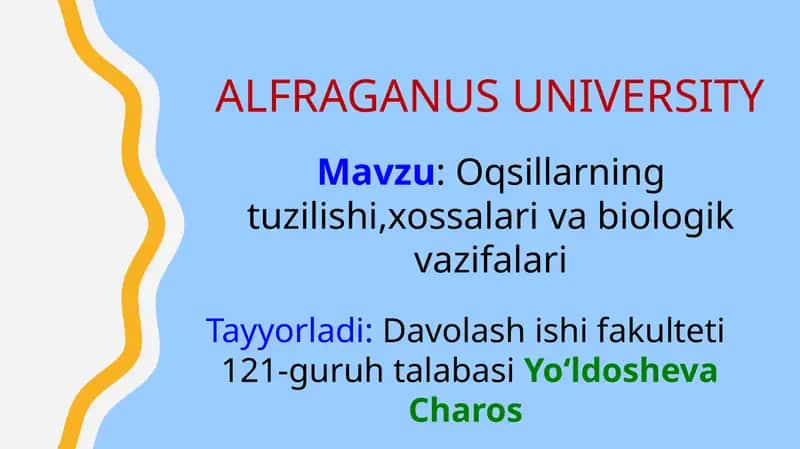 ALFRAGANUS UNIVERSITY

Mavzu: Oqsillarning tuzilishi,xossalari va biologik vazifalari

Tayyorladi: Davolash ishi fakulteti 121-guruh talabasi Yo‘ldosheva Charos